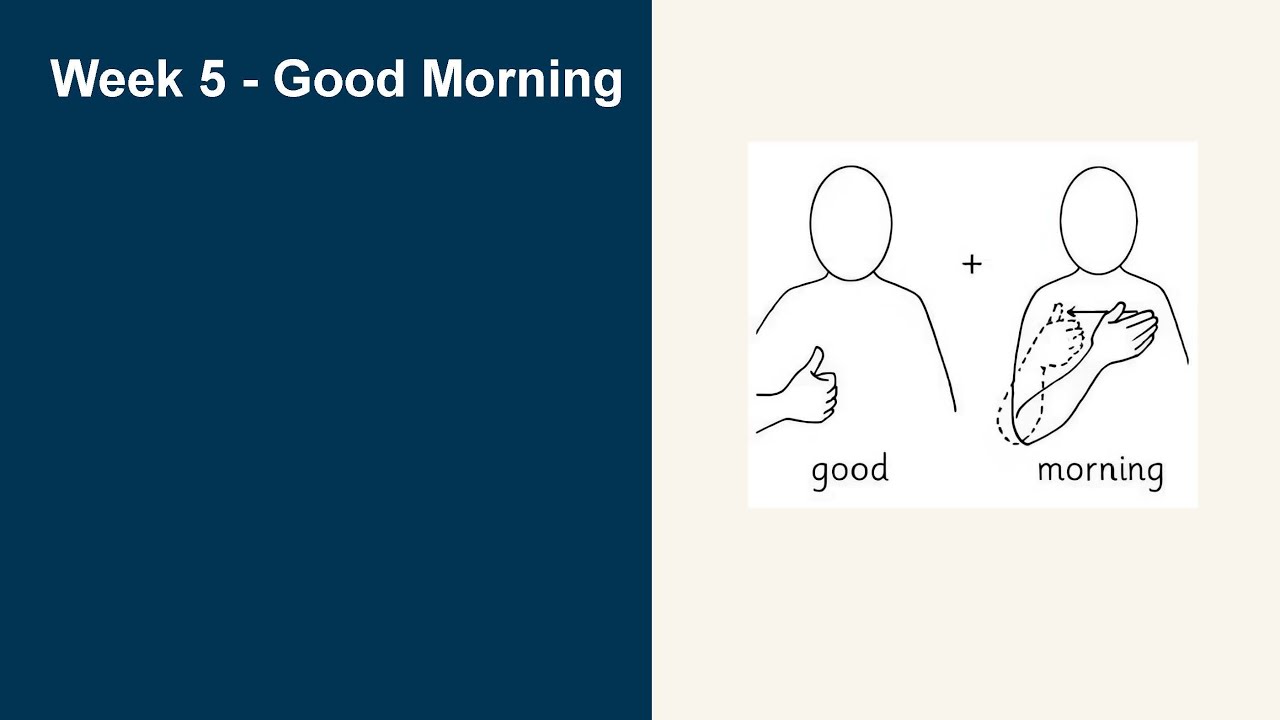 Week 5 - Good Morning

+

good

morning